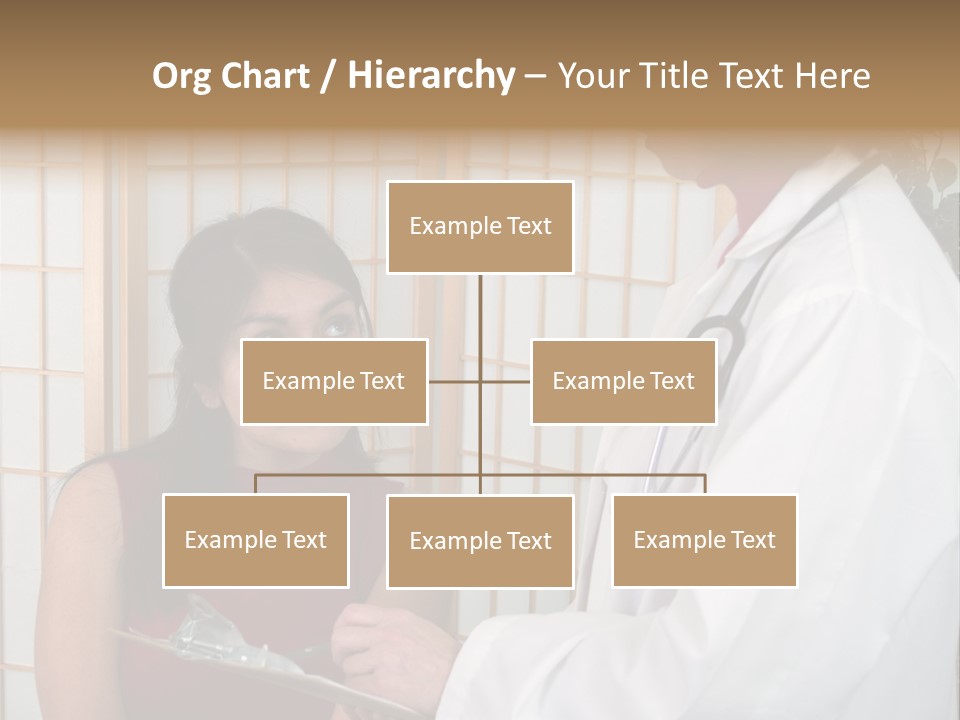 Org Chart / Hierarchy – Your Title Text Here

Example Text

Example Text

Example Text

Example Text

Example Text

Example Text